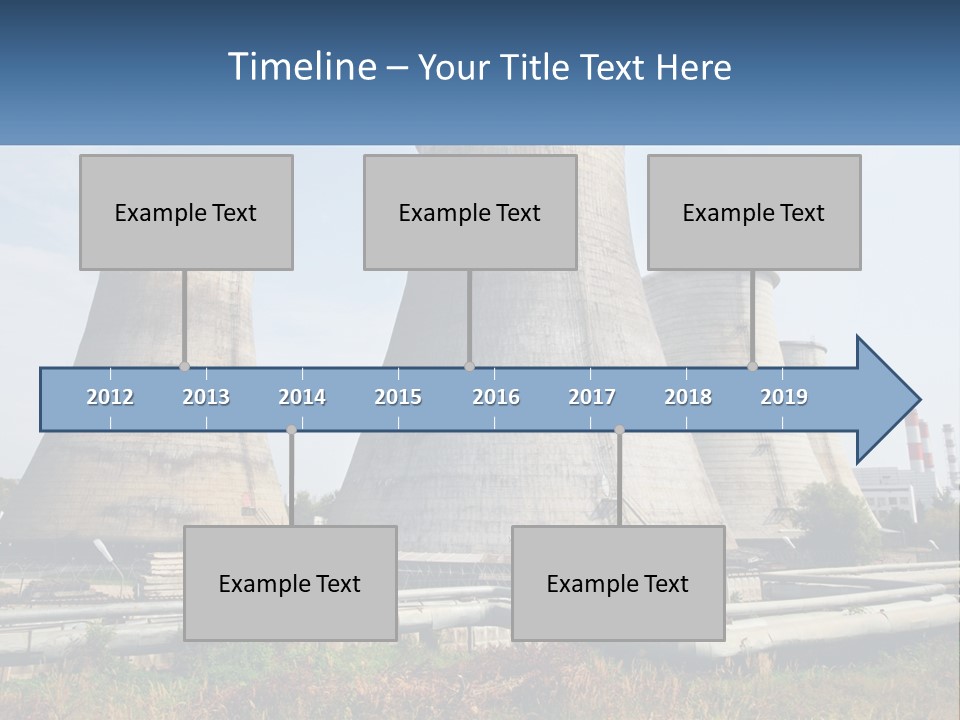 Timeline – Your Title Text Here

Example Text

Example Text

Example Text

2012 2013 2014 2015 2016 2017 2018 2019

Example Text

Example Text